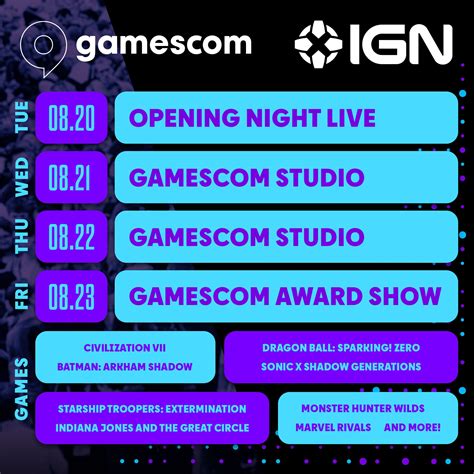 gamescom

IGN

TUE 08.20 OPENING NIGHT LIVE

WED 08.21 GAMESCOM STUDIO

THU 08.22 GAMESCOM STUDIO

FRI 08.23 GAMESCOM AWARD SHOW

GAMES

CIVILIZATION VII
BATMAN: ARKHAM SHADOW

DRAGON BALL: SPARKING! ZERO
SONIC X SHADOW GENERATIONS

STARSHIP TROOPERS: EXTERMINATION
INDIANA JONES AND THE GREAT CIRCLE

MONSTER HUNTER WILDS
MARVEL RIVALS AND MORE!